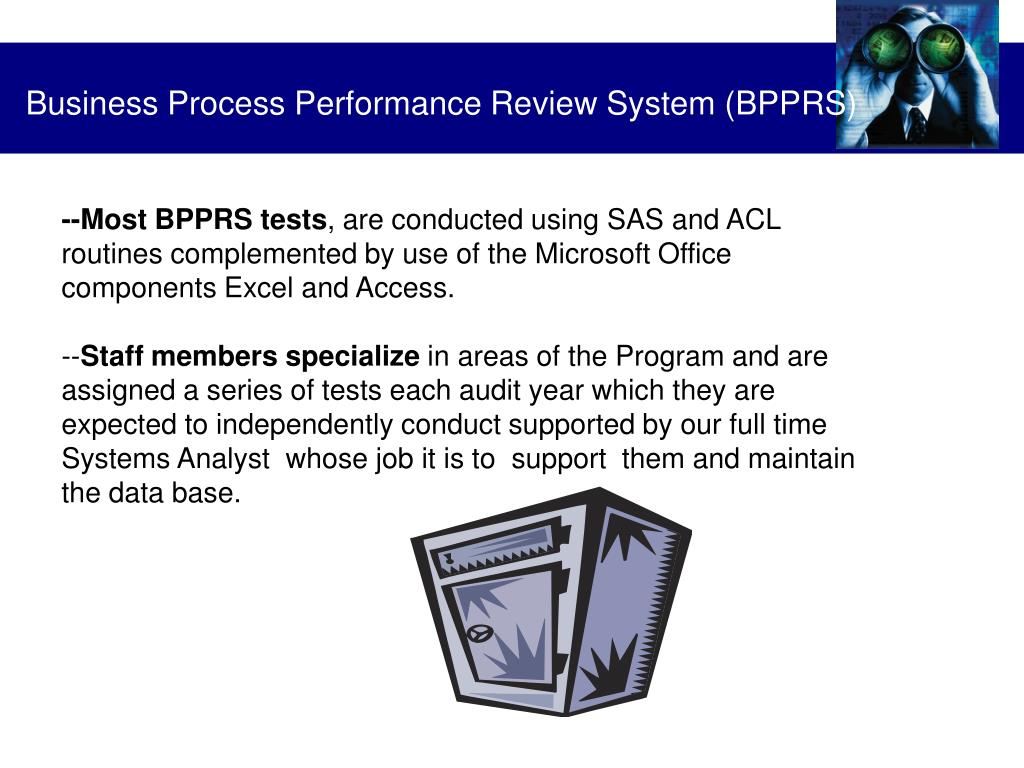 Business Process Performance Review System (BPPRS)

--Most BPPRS tests, are conducted using SAS and ACL routines complemented by use of the Microsoft Office components Excel and Access.

--Staff members specialize in areas of the Program and are assigned a series of tests each audit year which they are expected to independently conduct supported by our full time Systems Analyst whose job it is to support them and maintain the data base.